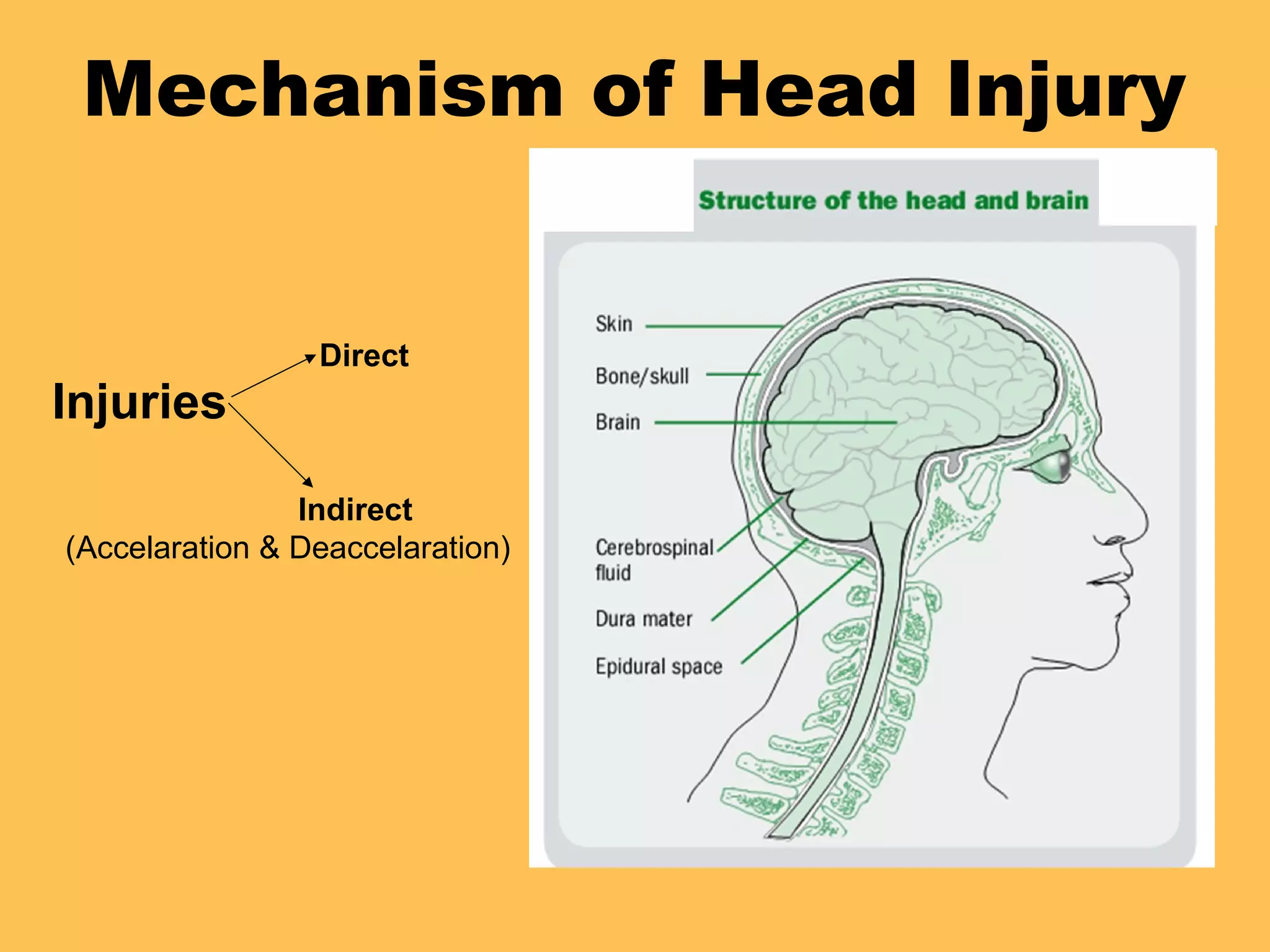 Mechanism of Head Injury

Injuries

Direct

Indirect
(Accelaration & Deaccelaration)

Structure of the head and brain

Skin

Bone/skull

Brain

Cerebrospinal fluid

Dura mater

Epidural space